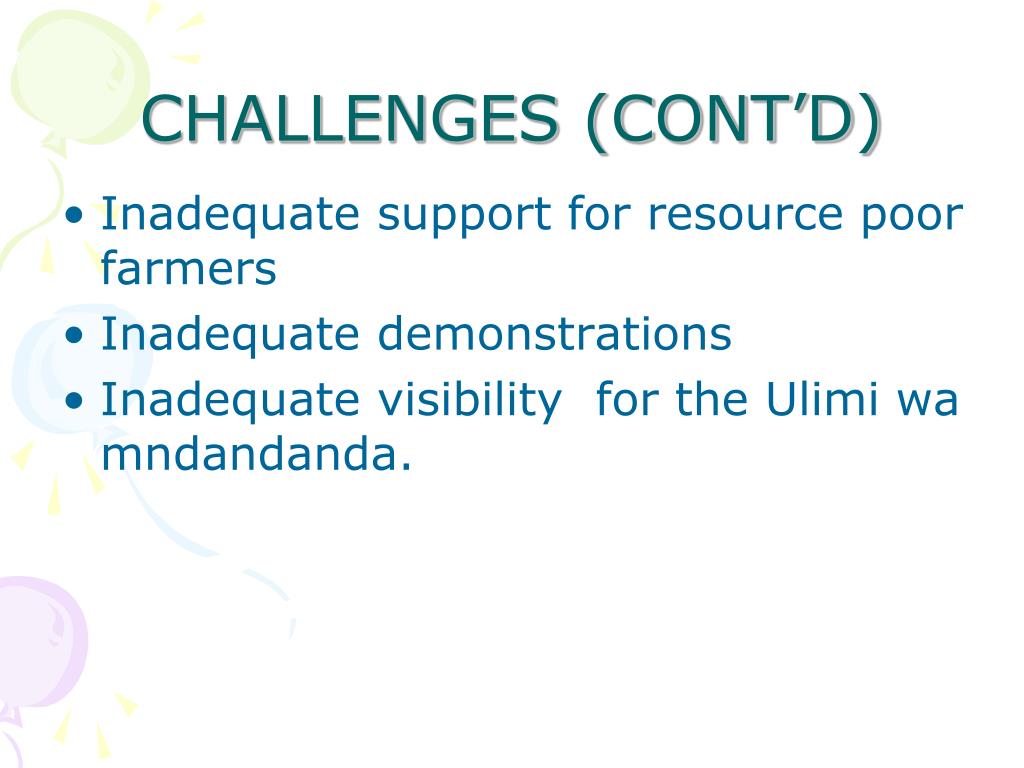 CHALLENGES (CONT’D)

• Inadequate support for resource poor farmers
• Inadequate demonstrations
• Inadequate visibility for the Ulimi wa mndandanda.